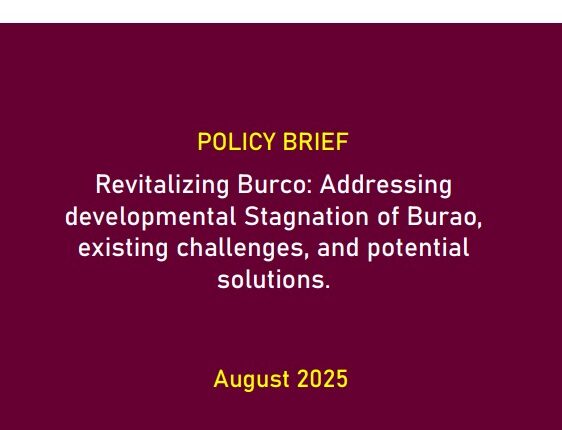 POLICY BRIEF

Revitalizing Burco: Addressing developmental Stagnation of Burao, existing challenges, and potential solutions.

August 2025